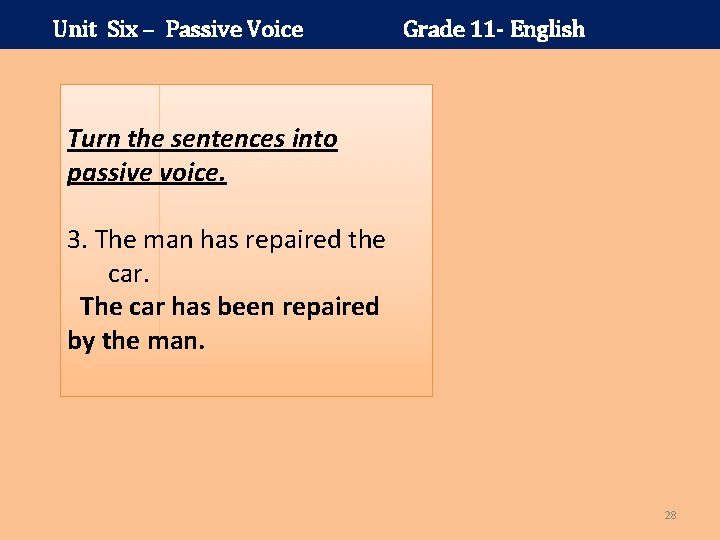 Unit Six – Passive Voice Grade 11- English

Turn the sentences into passive voice.

3. The man has repaired the car.
The car has been repaired by the man.

28